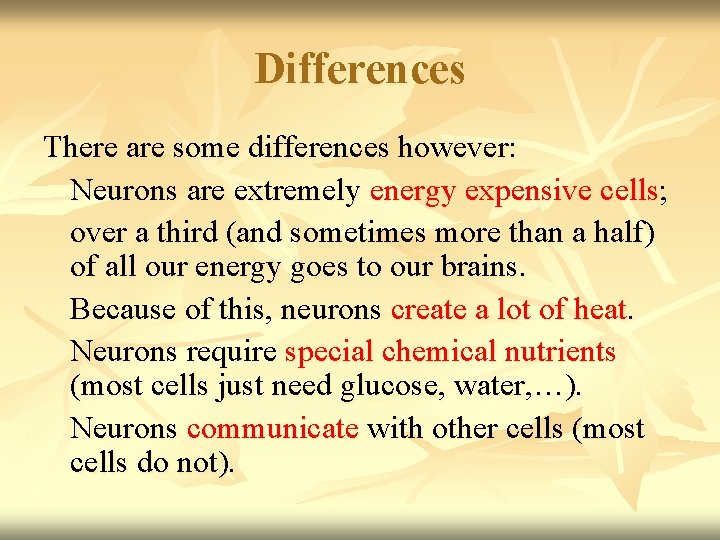 Differences

There are some differences however:

Neurons are extremely energy expensive cells;

over a third (and sometimes more than a half) of all our energy goes to our brains.

Because of this, neurons create a lot of heat.

Neurons require special chemical nutrients (most cells just need glucose, water,…).

Neurons communicate with other cells (most cells do not).